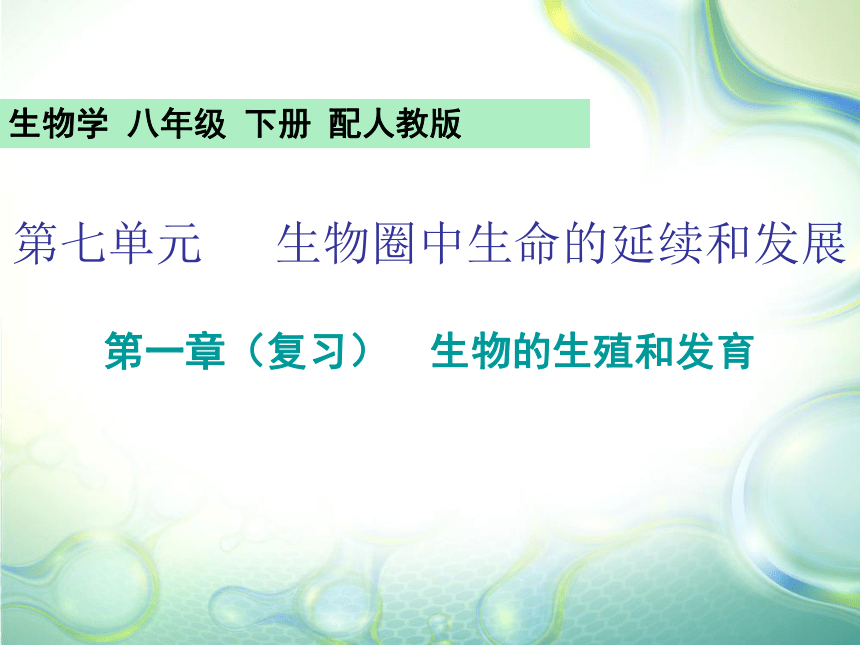 生物学 八年级 下册 配人教版

第七单元 生物圈中生命的延续和发展

第一章（复习） 生物的生殖和发育